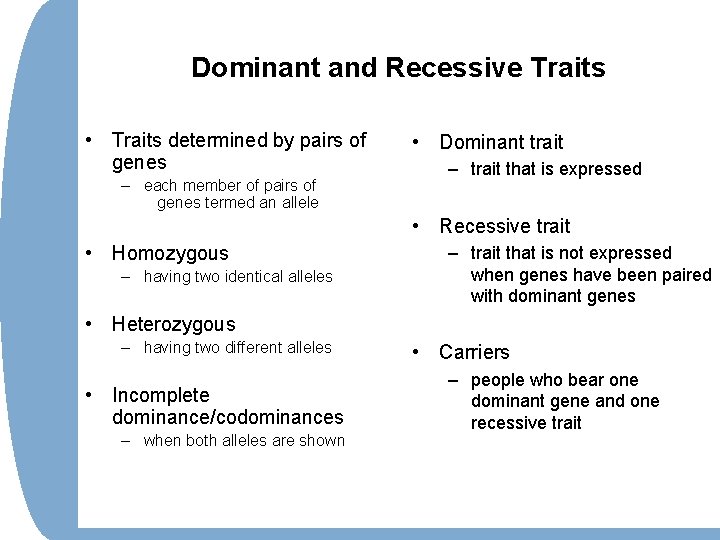 Dominant and Recessive Traits

• Traits determined by pairs of genes
– each member of pairs of genes termed an allele

• Homozygous
– having two identical alleles

• Heterozygous
– having two different alleles

• Incomplete dominance/codominances
– when both alleles are shown

• Dominant trait
– trait that is expressed

• Recessive trait
– trait that is not expressed when genes have been paired with dominant genes

• Carriers
– people who bear one dominant gene and one recessive trait